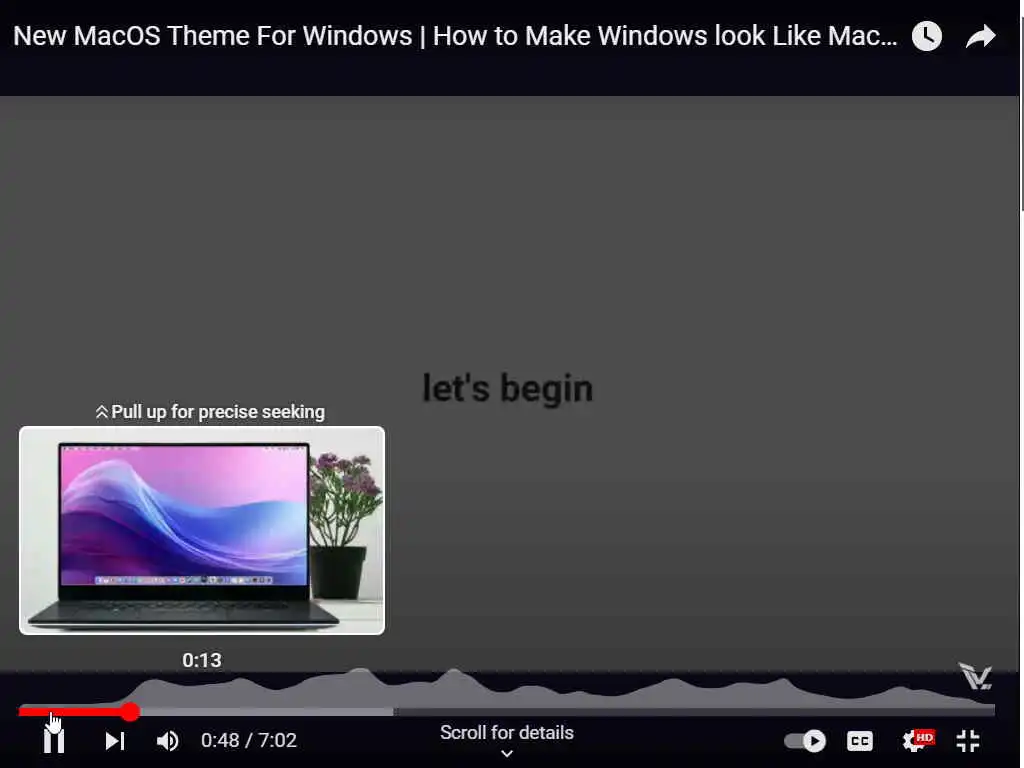 New MacOS Theme For Windows | How to Make Windows look Like Mac...

let's begin

Pull up for precise seeking

0:13

0:48 / 7:02

Scroll for details

HD